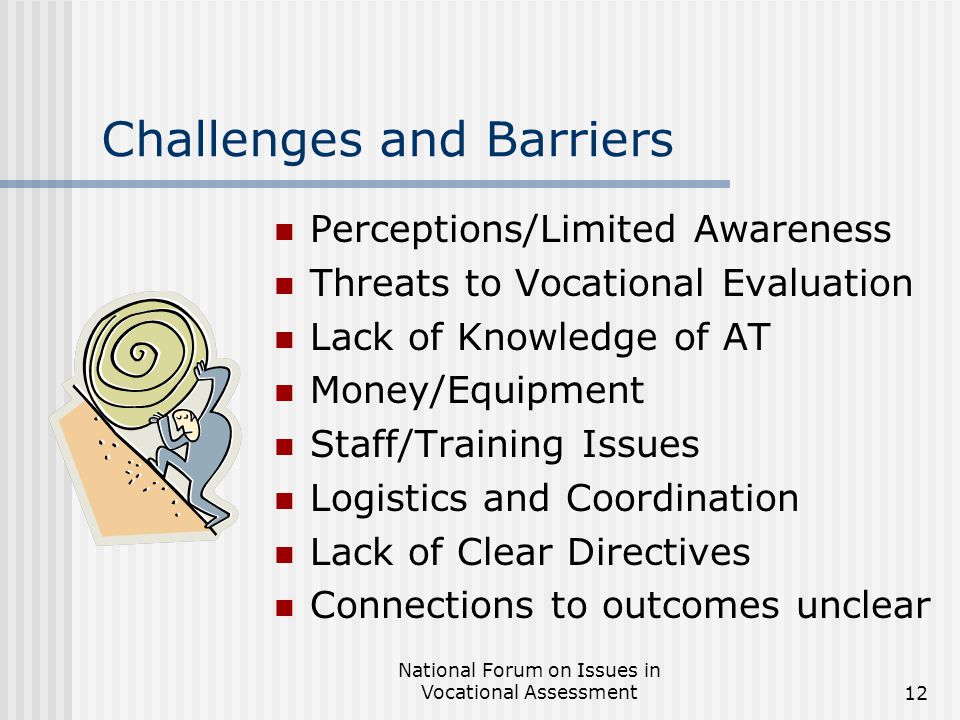 Challenges and Barriers

- Perceptions/Limited Awareness
- Threats to Vocational Evaluation
- Lack of Knowledge of AT
- Money/Equipment
- Staff/Training Issues
- Logistics and Coordination
- Lack of Clear Directives
- Connections to outcomes unclear

National Forum on Issues in Vocational Assessment

12